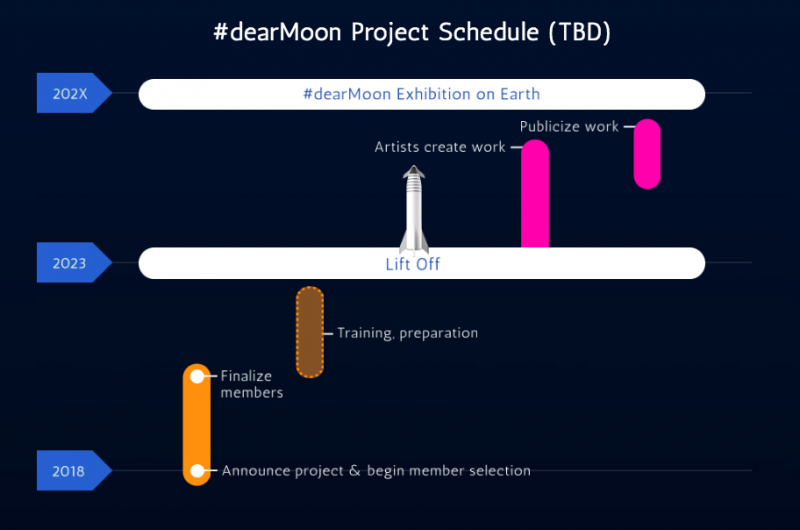 #dearMoon Project Schedule (TBD)

202X

#dearMoon Exhibition on Earth

Publicize work

Artists create work

2023

Lift Off

Training, preparation

Finalize members

2018

Announce project & begin member selection